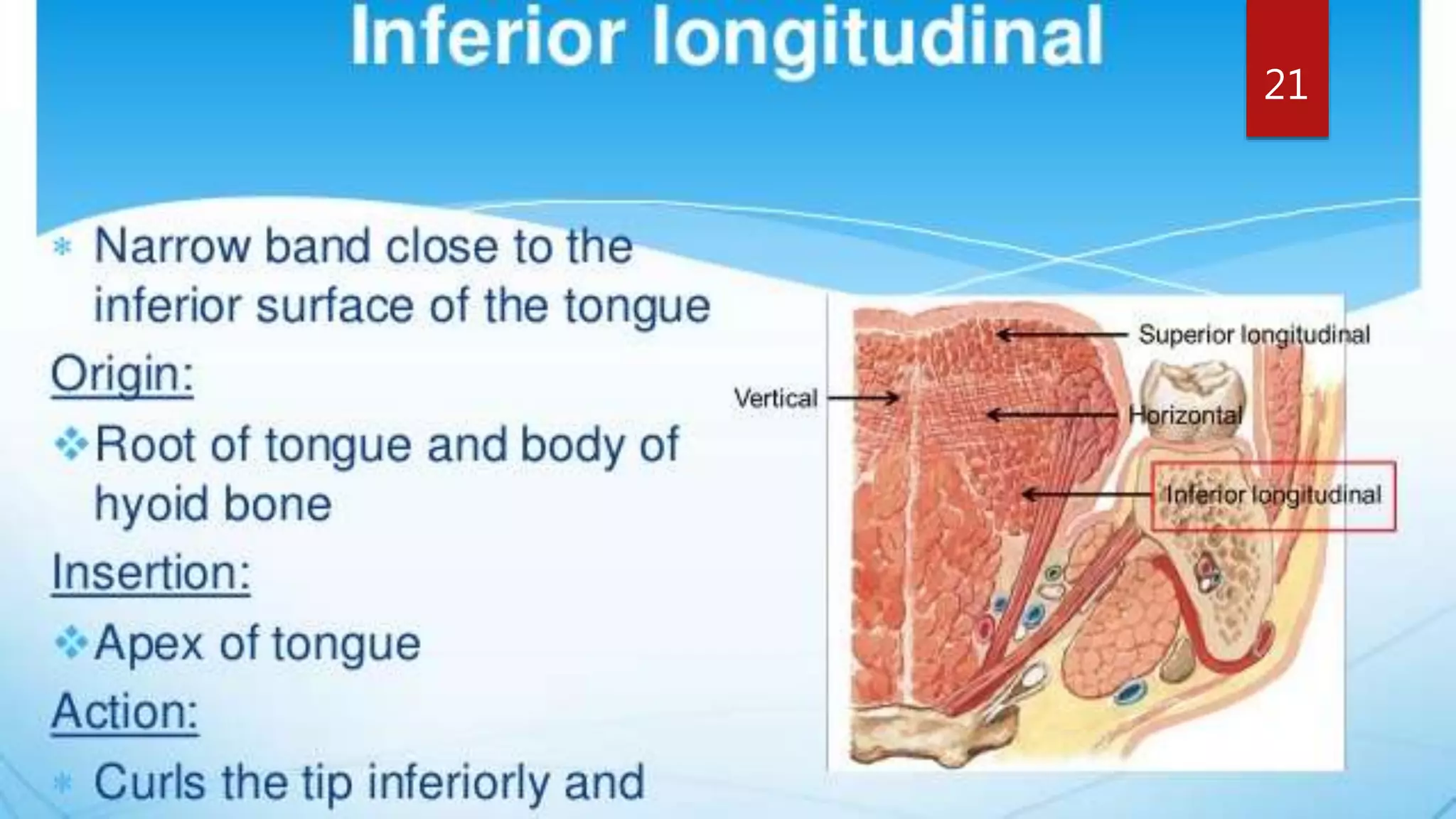 Inferior longitudinal

21

Narrow band close to the inferior surface of the tongue

Origin:

Root of tongue and body of hyoid bone

Insertion:

Apex of tongue

Action:

Curls the tip inferiorly and

Superior longitudinal

Vertical

Horizontal

Inferior longitudinal